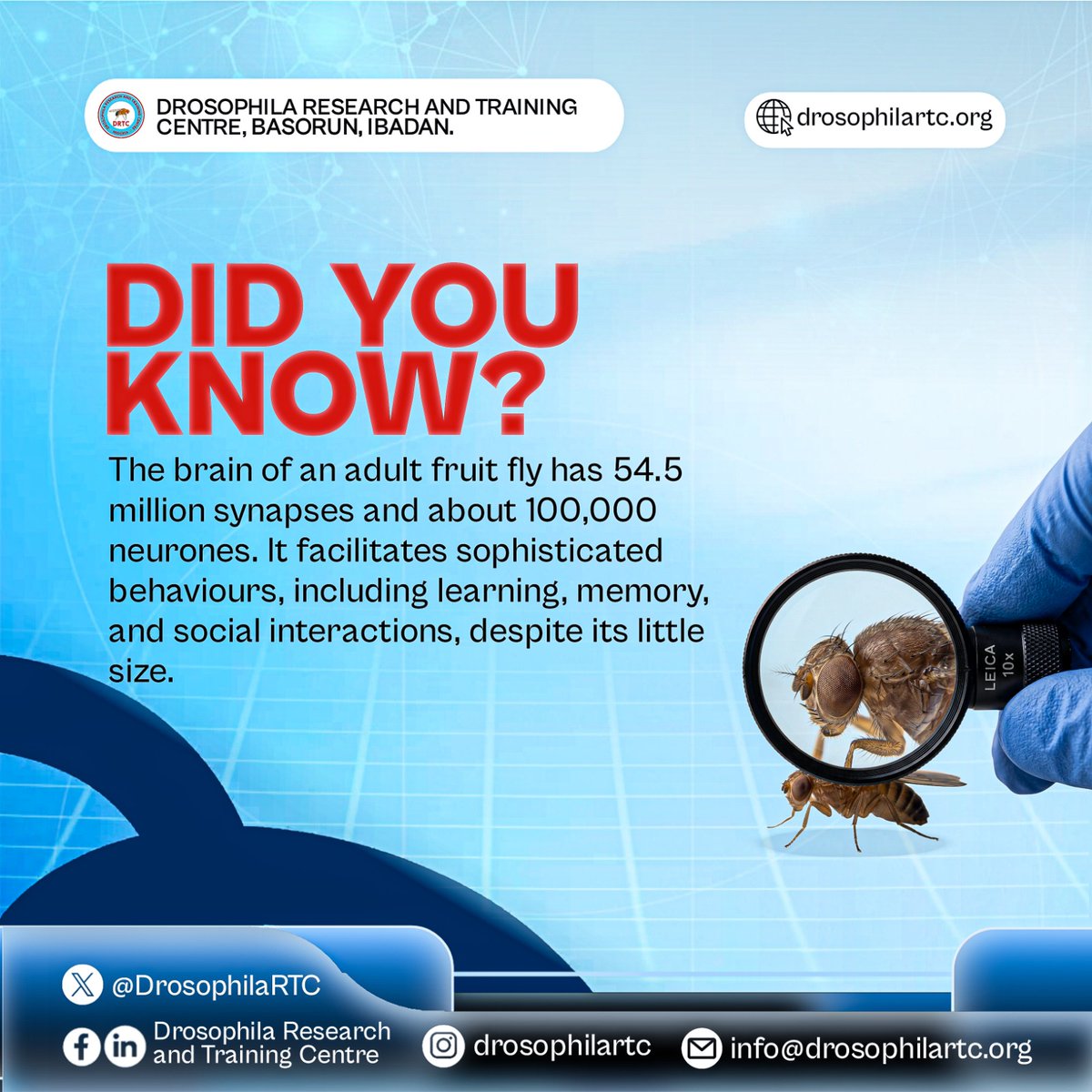 DRTC

DROSOPHILA RESEARCH AND TRAINING CENTRE, BASORUN, IBADAN.

drosophilartc.org

DID YOU KNOW?

The brain of an adult fruit fly has 54.5 million synapses and about 100,000 neurones. It facilitates sophisticated behaviours, including learning, memory, and social interactions, despite its little size.

LEICA 10x

@DrosophilaRTC

Drosophila Research and Training Centre

drosophilartc

info@drosophilartc.org